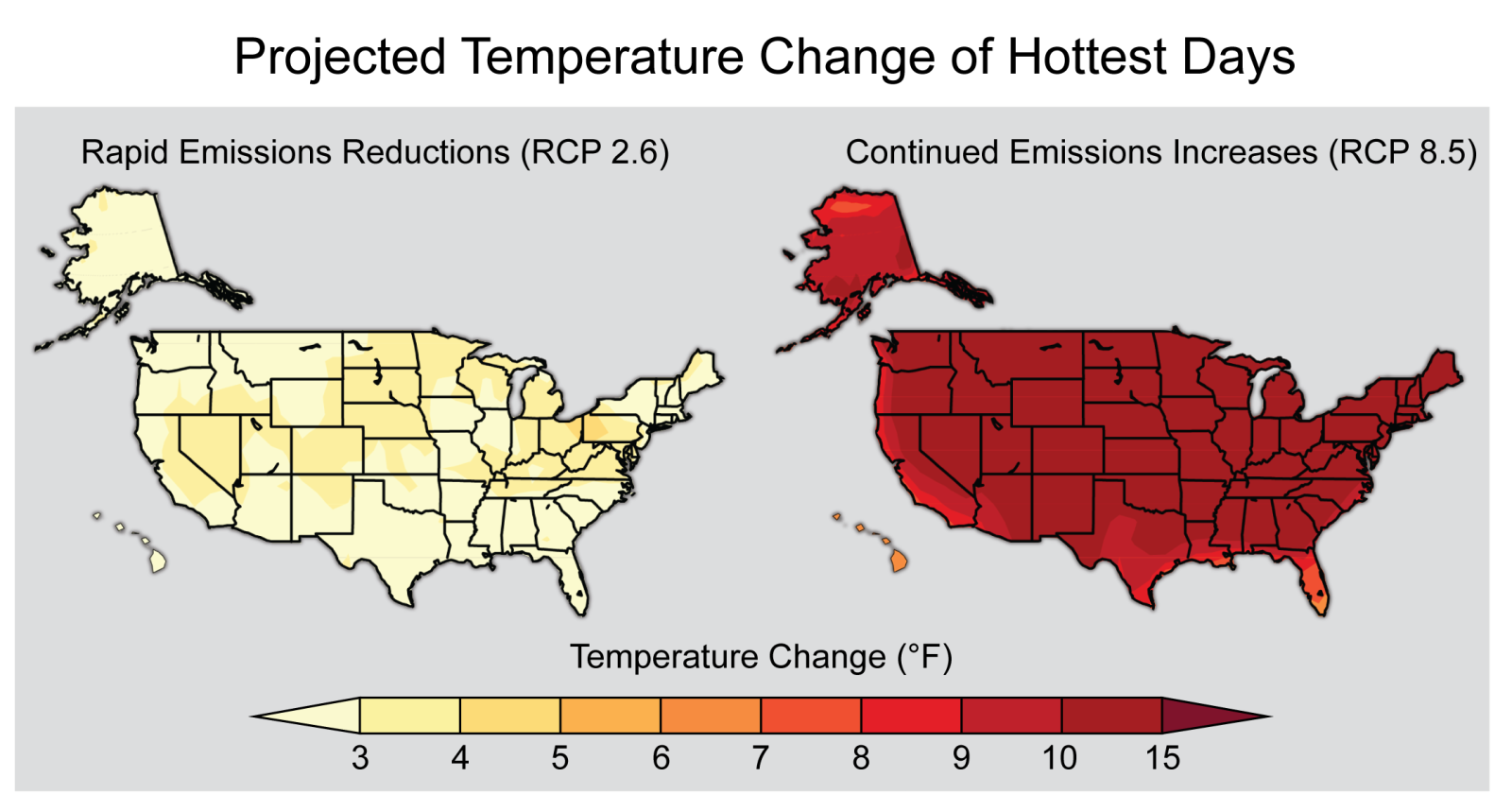 Projected Temperature Change of Hottest Days

Rapid Emissions Reductions (RCP 2.6)

Continued Emissions Increases (RCP 8.5)

Temperature Change (°F)

3 4 5 6 7 8 9 10 15